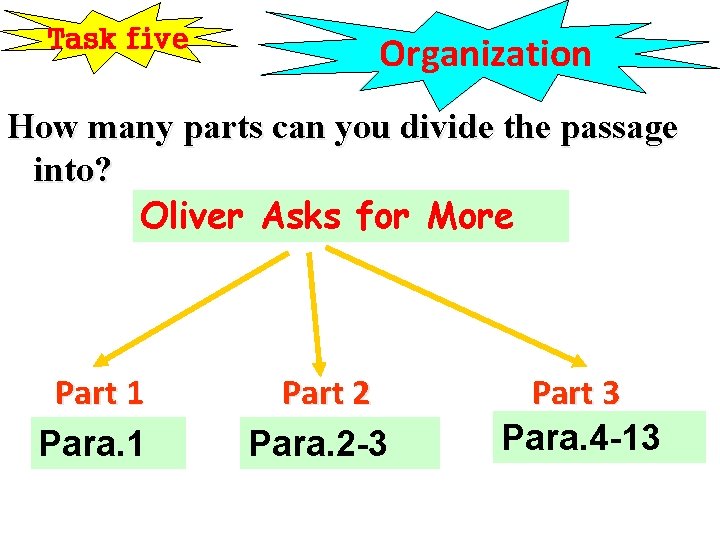 Task five

Organization

How many parts can you divide the passage into?

Oliver Asks for More

Part 1
Para.1

Part 2
Para.2-3

Part 3
Para.4-13